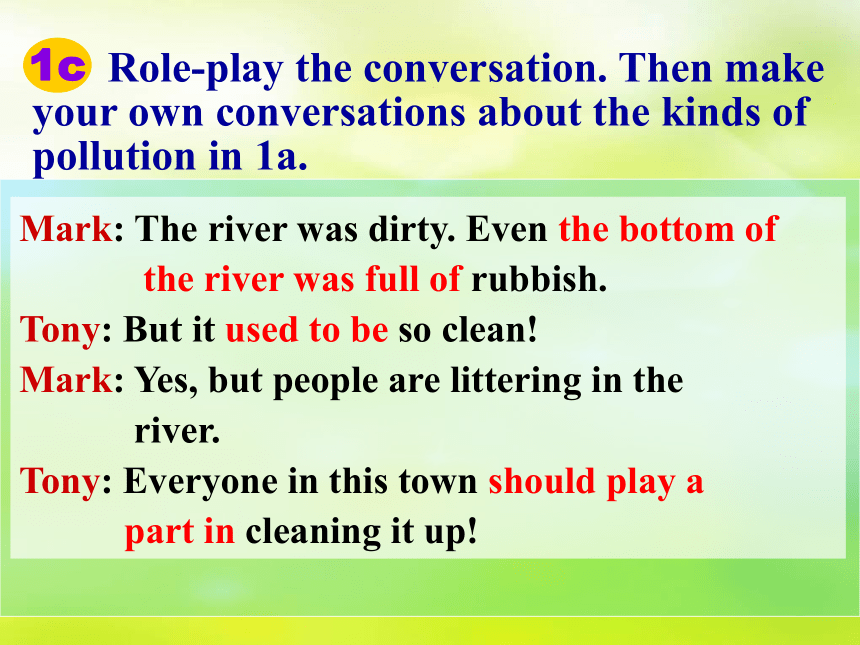 1c Role-play the conversation. Then make your own conversations about the kinds of pollution in 1a.

Mark: The river was dirty. Even the bottom of the river was full of rubbish.

Tony: But it used to be so clean!

Mark: Yes, but people are littering in the river.

Tony: Everyone in this town should play a part in cleaning it up!